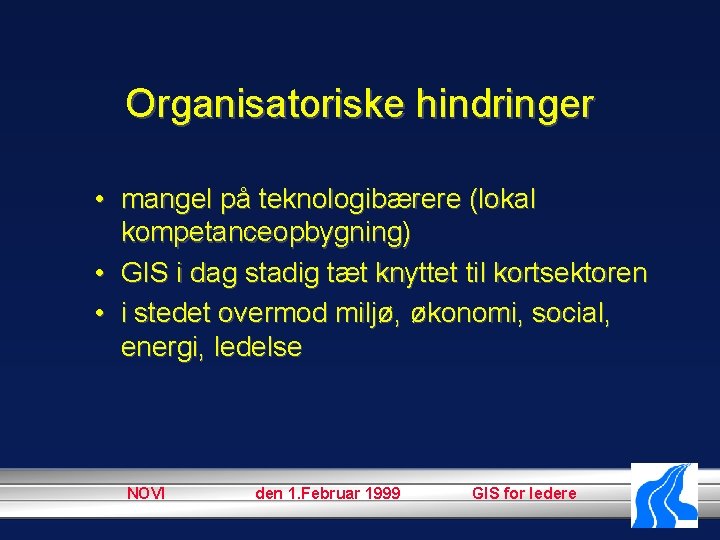 Organisatoriske hindringer

• mangel på teknologibærere (lokal kompetanceopbygning)
• GIS i dag stadig tæt knyttet til kortsektoren
• i stedet overmod miljø, økonomi, social, energi, ledelse

NOVI den 1.Februar 1999 GIS for ledere